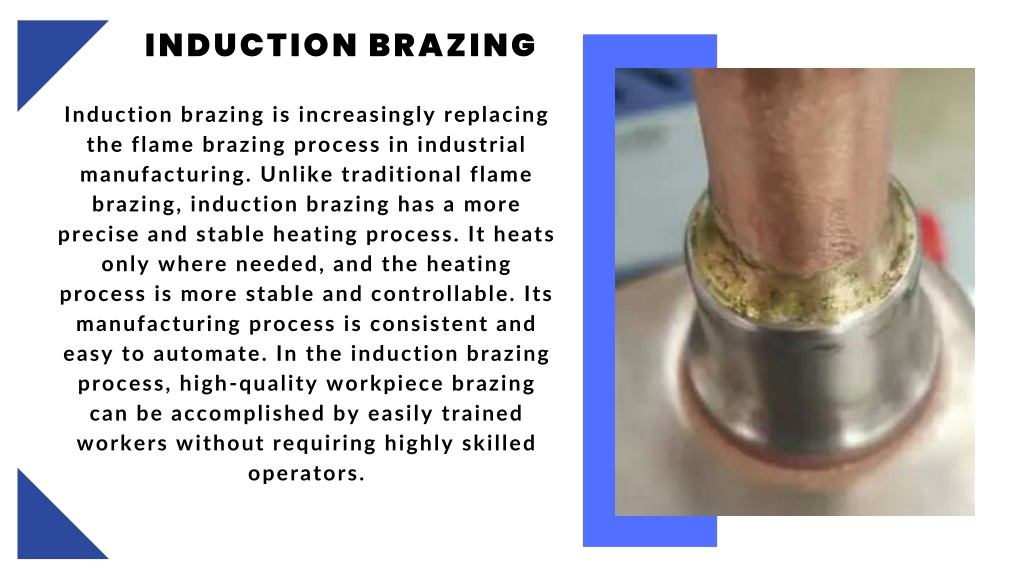 INDUCTION BRAZING

Induction brazing is increasingly replacing the flame brazing process in industrial manufacturing. Unlike traditional flame brazing, induction brazing has a more precise and stable heating process. It heats only where needed, and the heating process is more stable and controllable. Its manufacturing process is consistent and easy to automate. In the induction brazing process, high-quality workpiece brazing can be accomplished by easily trained workers without requiring highly skilled operators.